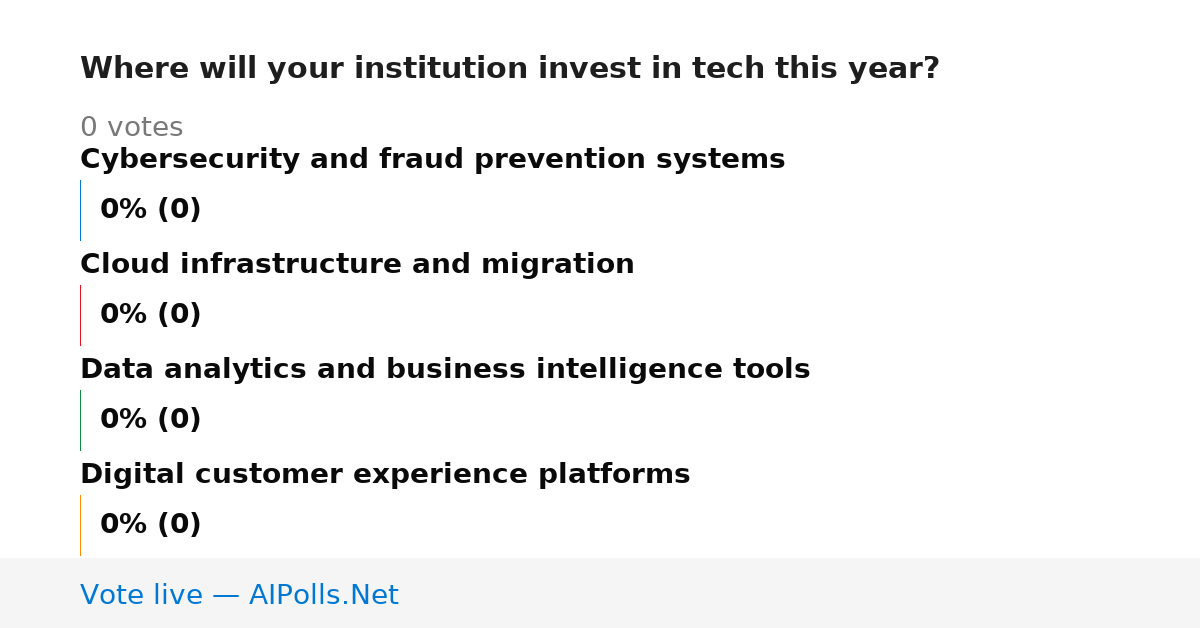 Where will your institution invest in tech this year?

0 votes

Cybersecurity and fraud prevention systems

0% (0)

Cloud infrastructure and migration

0% (0)

Data analytics and business intelligence tools

0% (0)

Digital customer experience platforms

0% (0)

Vote live — AIPolls.Net